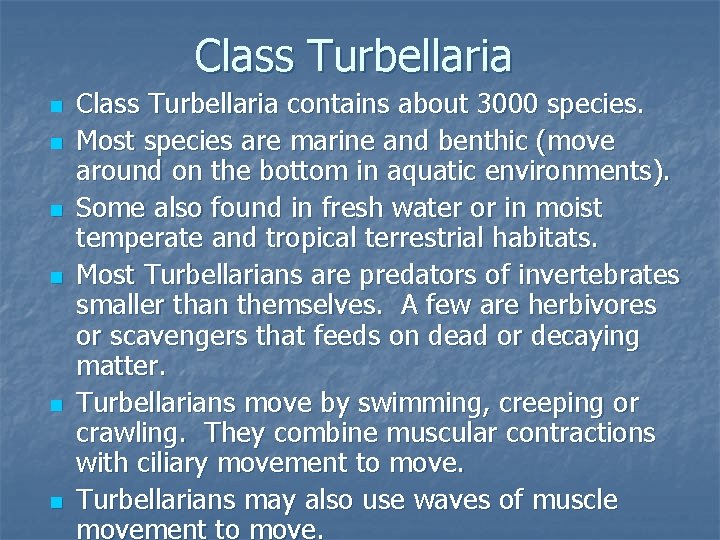 Class Turbellaria

- Class Turbellaria contains about 3000 species.
- Most species are marine and benthic (move around on the bottom in aquatic environments).
- Some also found in fresh water or in moist temperate and tropical terrestrial habitats.
- Most Turbellarians are predators of invertebrates smaller than themselves. A few are herbivores or scavengers that feeds on dead or decaying matter.
- Turbellarians move by swimming, creeping or crawling. They combine muscular contractions with ciliary movement to move.
- Turbellarians may also use waves of muscle movement to move.